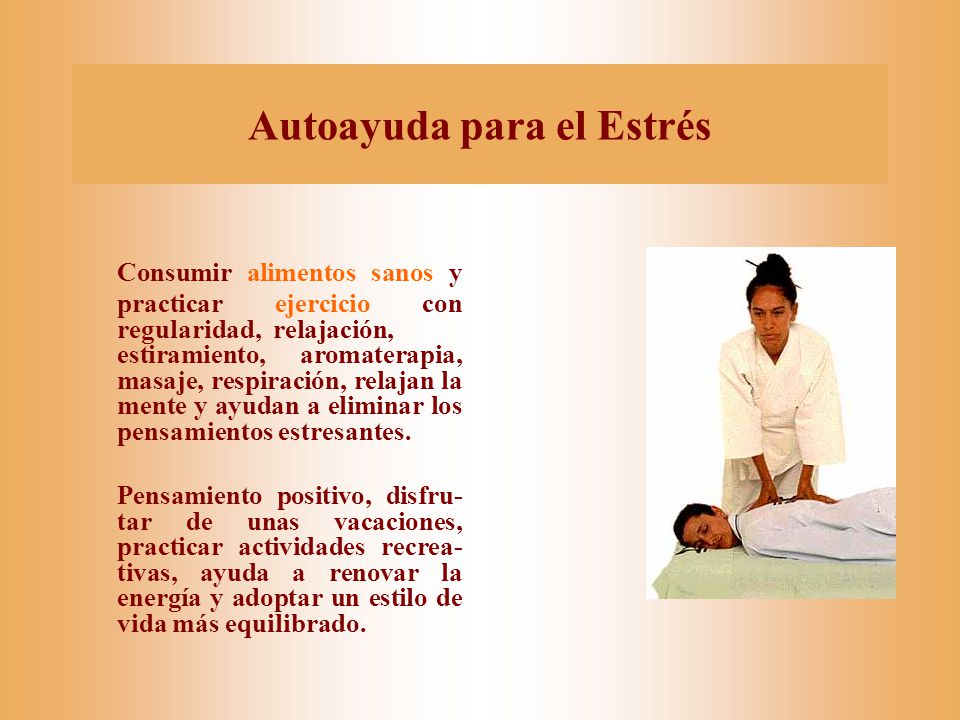 Autoayuda para el Estrés

Consumir alimentos sanos y practicar ejercicio con regularidad, relajación, estiramiento, aromaterapia, masaje, respiración, relajan la mente y ayudan a eliminar los pensamientos estresantes.

Pensamiento positivo, disfrutar de unas vacaciones, practicar actividades recreativas, ayuda a renovar la energía y adoptar un estilo de vida más equilibrado.